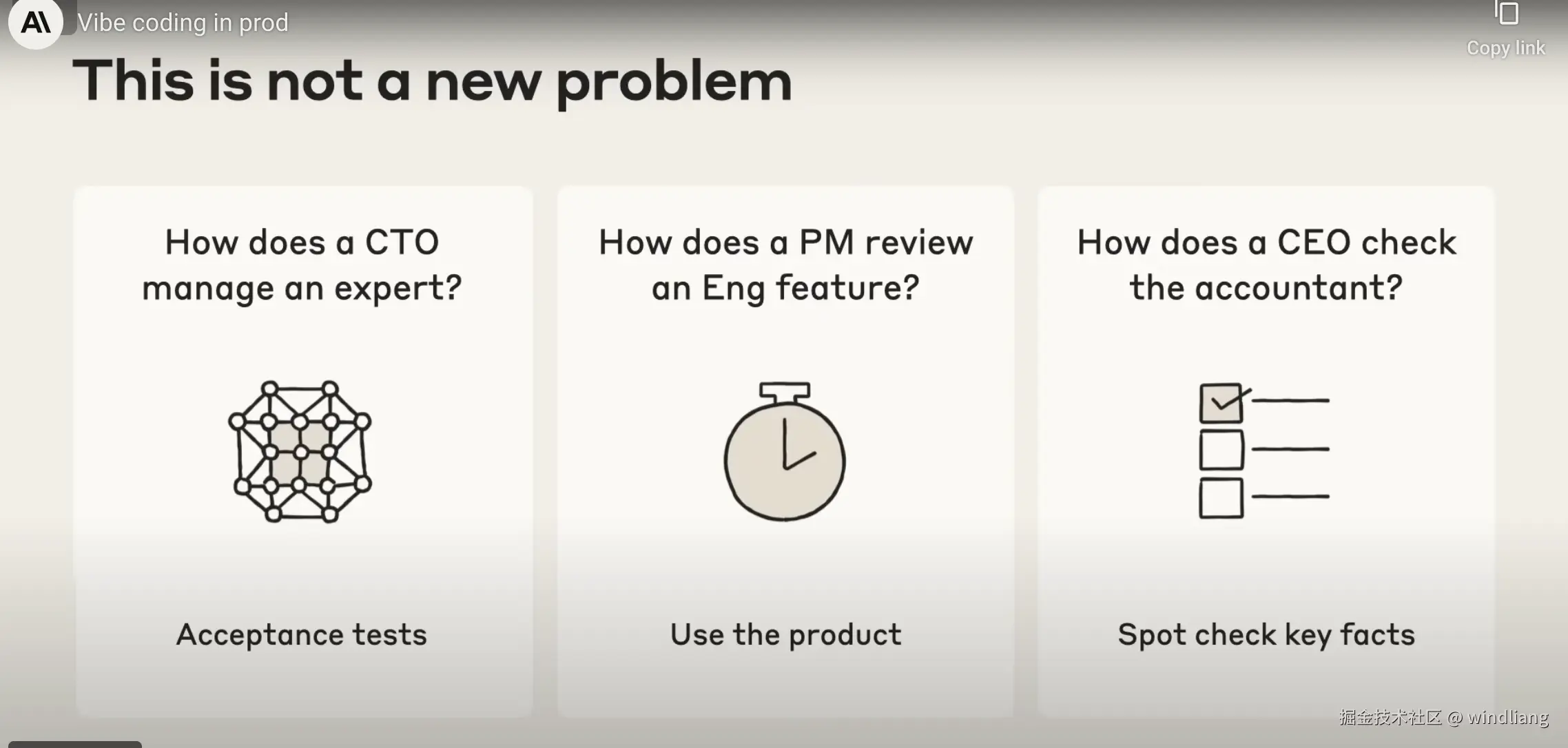 A\ Vibe coding in prod

Copy link

This is not a new problem

How does a CTO manage an expert?

Acceptance tests

How does a PM review an Eng feature?

Use the product

How does a CEO check the accountant?

Spot check key facts

掘金技术社区 @ windliang